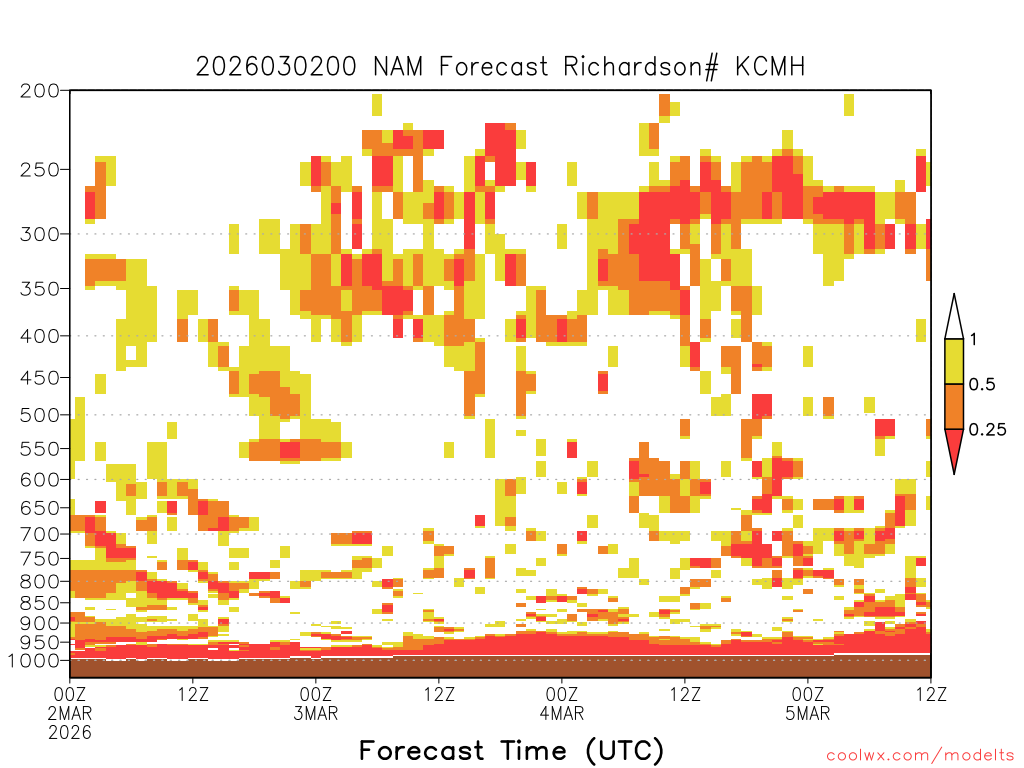 2026030200 NAM Forecast Richardson# KCMH

200
250
300
350
400
450
500
550
600
650
700
750
800
850
900
950
1000

1
0.5
0.25

00Z 2MAR 2026
12Z
00Z 3MAR
12Z
00Z 4MAR
12Z
00Z 5MAR
12Z

Forecast Time (UTC)

coolwx.com/modelts